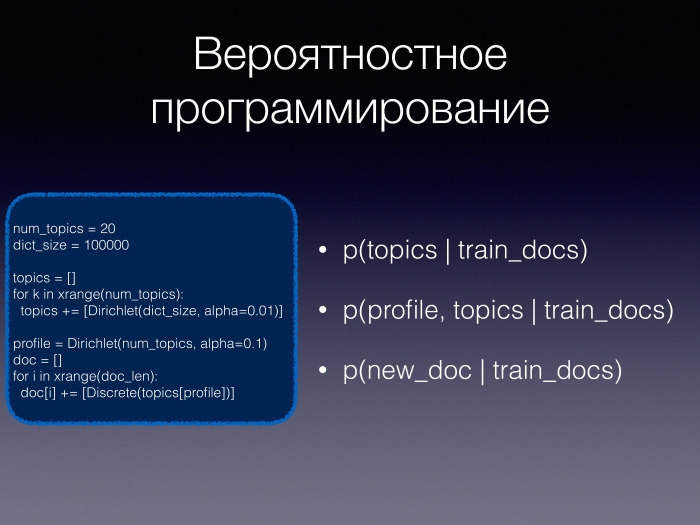 Вероятностное программирование

num_topics = 20
dict_size = 100000

topics = []
for k in xrange(num_topics):
  topics += [Dirichlet(dict_size, alpha=0.01)]

profile = Dirichlet(num_topics, alpha=0.1)
doc = []
for i in xrange(doc_len):
  doc[i] += [Discrete(topics[profile])]

• p(topics | train_docs)

• p(profile, topics | train_docs)

• p(new_doc | train_docs)